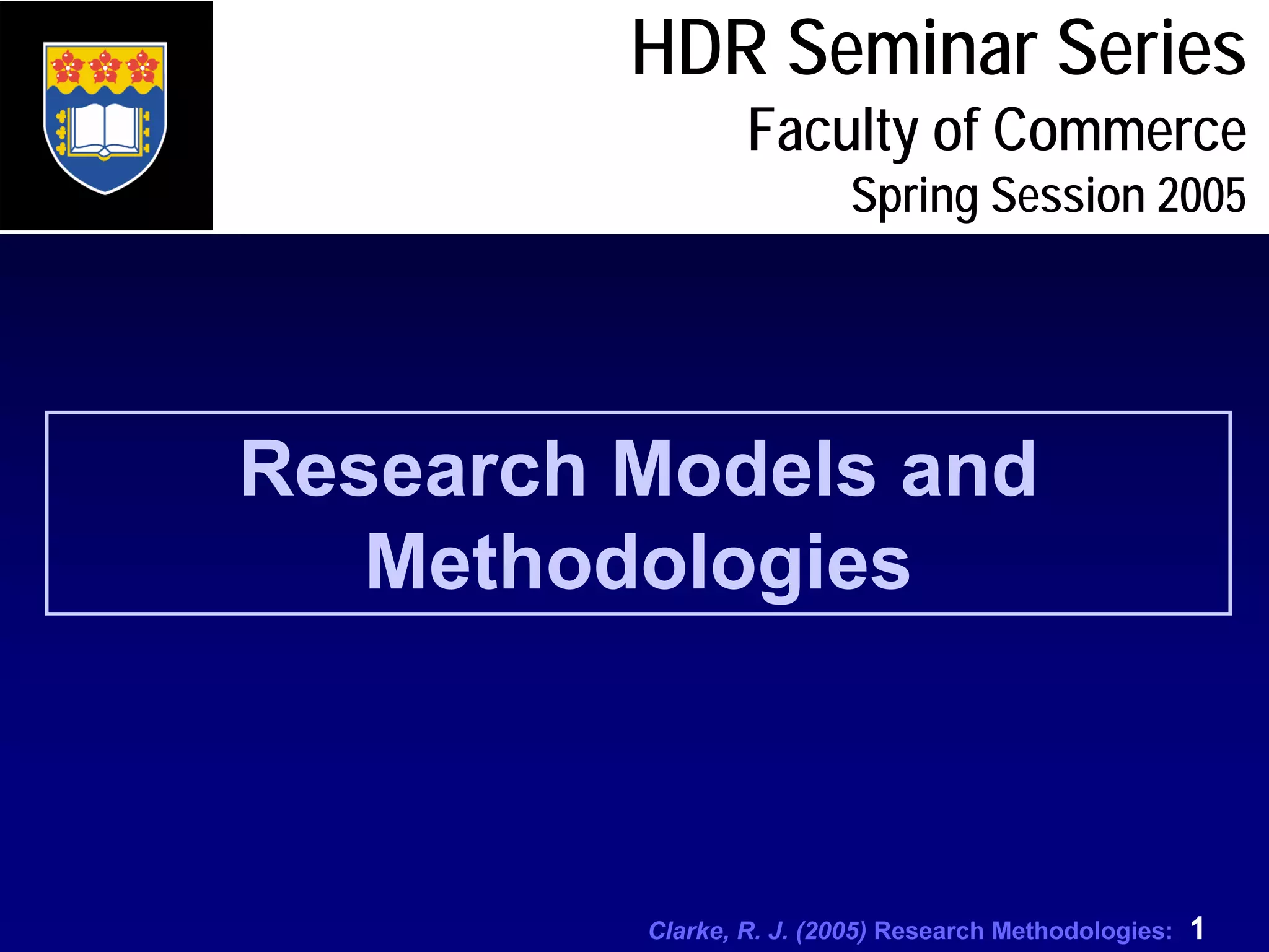 HDR Seminar Series
Faculty of Commerce
Spring Session 2005

Research Models and Methodologies

Clarke, R. J. (2005) Research Methodologies: 1